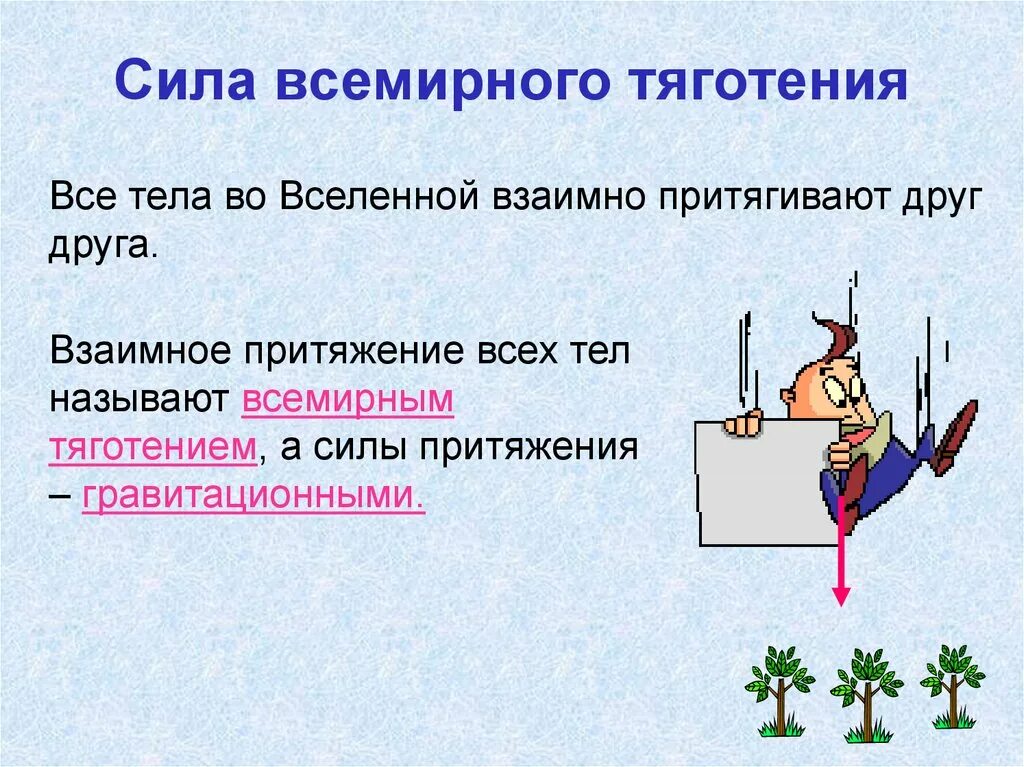 Сила всемирного тяготения

Все тела во Вселенной взаимно притягивают друг друга.

Взаимное притяжение всех тел называют всемирным тяготением, а силы притяжения – гравитационными.